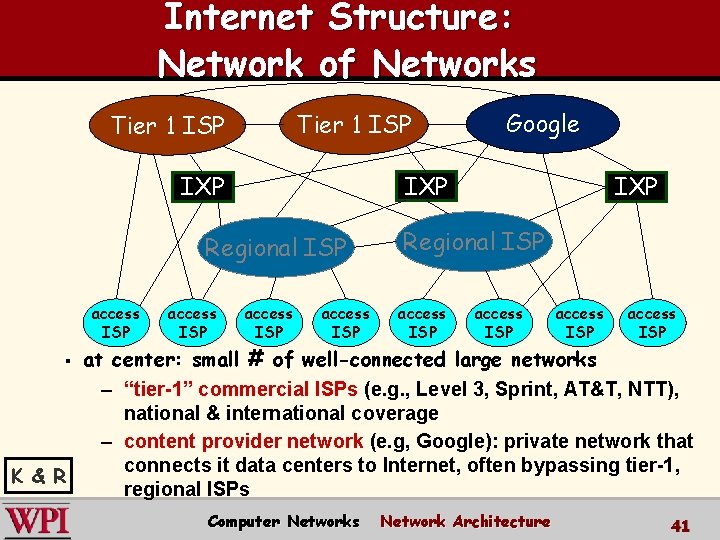 Internet Structure: Network of Networks

Tier 1 ISP

Tier 1 ISP

Google

IXP

IXP

IXP

Regional ISP

Regional ISP

access ISP

access ISP

access ISP

access ISP

access ISP

access ISP

access ISP

access ISP

▪ at center: small # of well-connected large networks

– "tier-1" commercial ISPs (e.g., Level 3, Sprint, AT&T, NTT), national & international coverage

– content provider network (e.g, Google): private network that connects it data centers to Internet, often bypassing tier-1, regional ISPs

K & R

WPI

Computer Networks Network Architecture

41